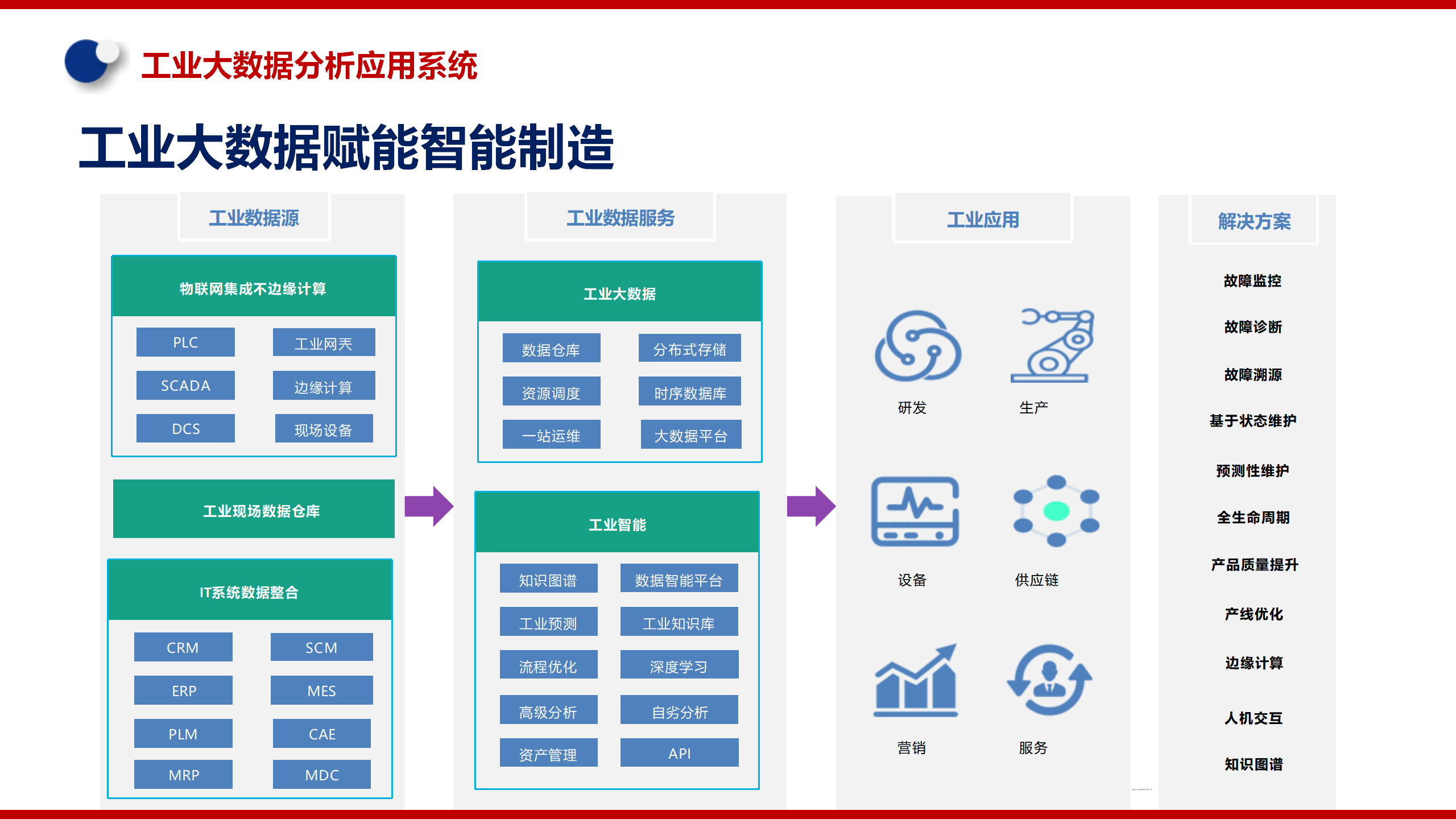 工业大数据分析应用系统

工业大数据赋能智能制造

工业数据源

物联网集成不边缘计算

PLC
工业网关
SCADA
边缘计算
DCS
现场设备

工业现场数据仓库

IT系统数据整合

CRM
SCM
ERP
MES
PLM
CAE
MRP
MDC

工业数据服务

工业大数据

数据仓库
分布式存储
资源调度
时序数据库
一站运维
大数据平台

工业智能

知识图谱
数据智能平台
工业预测
工业知识库
流程优化
深度学习
高级分析
自劣分析
资产管理
API

工业应用

研发
生产
设备
供应链
营销
服务

解决方案

故障监控
故障诊断
故障溯源
基于状态维护
预测性维护
全生命周期
产品质量提升
产线优化
边缘计算
人机交互
知识图谱